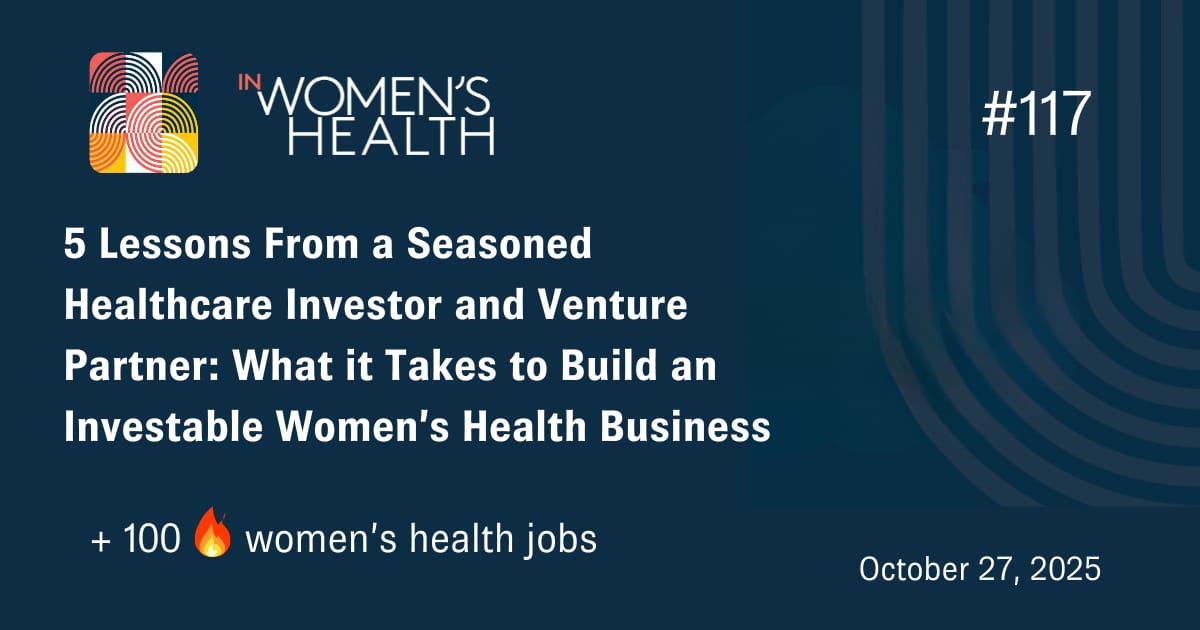 IN WOMEN'S HEALTH

#117

5 Lessons From a Seasoned Healthcare Investor and Venture Partner: What it Takes to Build an Investable Women's Health Business

+ 100 🔥 women's health jobs

October 27, 2025